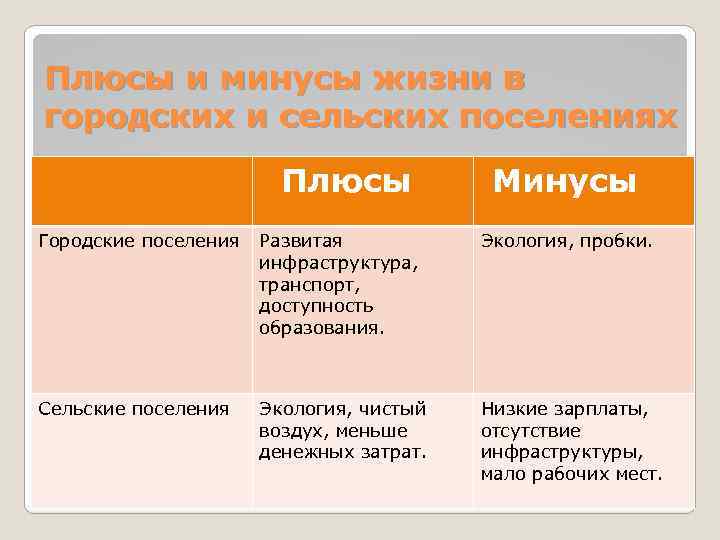 Плюсы и минусы жизни в городских и сельских поселениях

|  | Плюсы | Минусы |
|---|---|---|
| Городские поселения | Развитая инфраструктура, транспорт, доступность образования. | Экология, пробки. |
| Сельские поселения | Экология, чистый воздух, меньше денежных затрат. | Низкие зарплаты, отсутствие инфраструктуры, мало рабочих мест. |